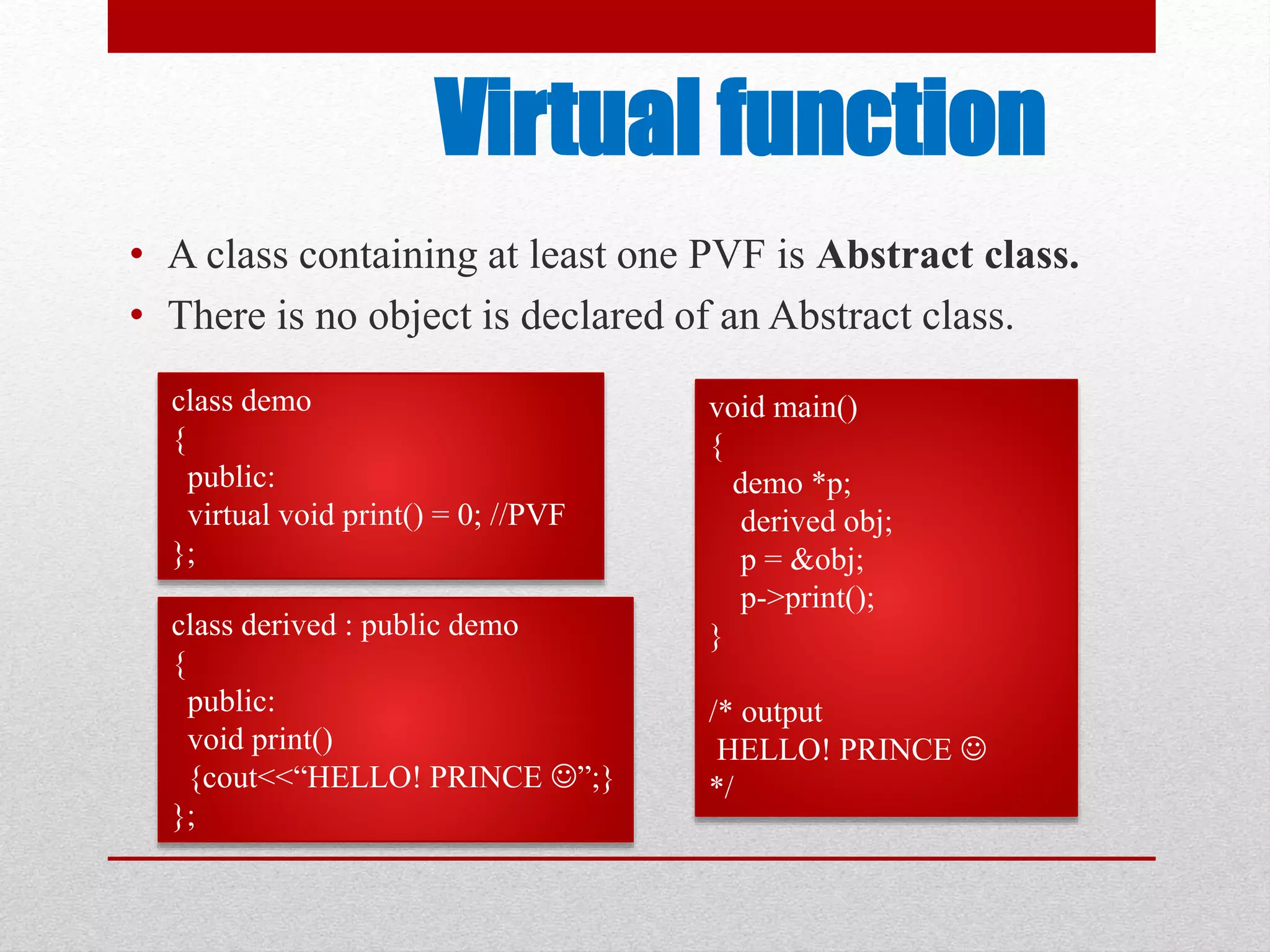 Virtual function

• A class containing at least one PVF is **Abstract class.**
• There is no object is declared of an Abstract class.

class demo
{
public:
virtual void print() = 0; //PVF
};

class derived : public demo
{
public:
void print()
{cout<<“HELLO! PRINCE ☺”;}
};

void main()
{
demo *p;
derived obj;
p = &obj;
p->print();
}

/* output
HELLO! PRINCE ☺
*/